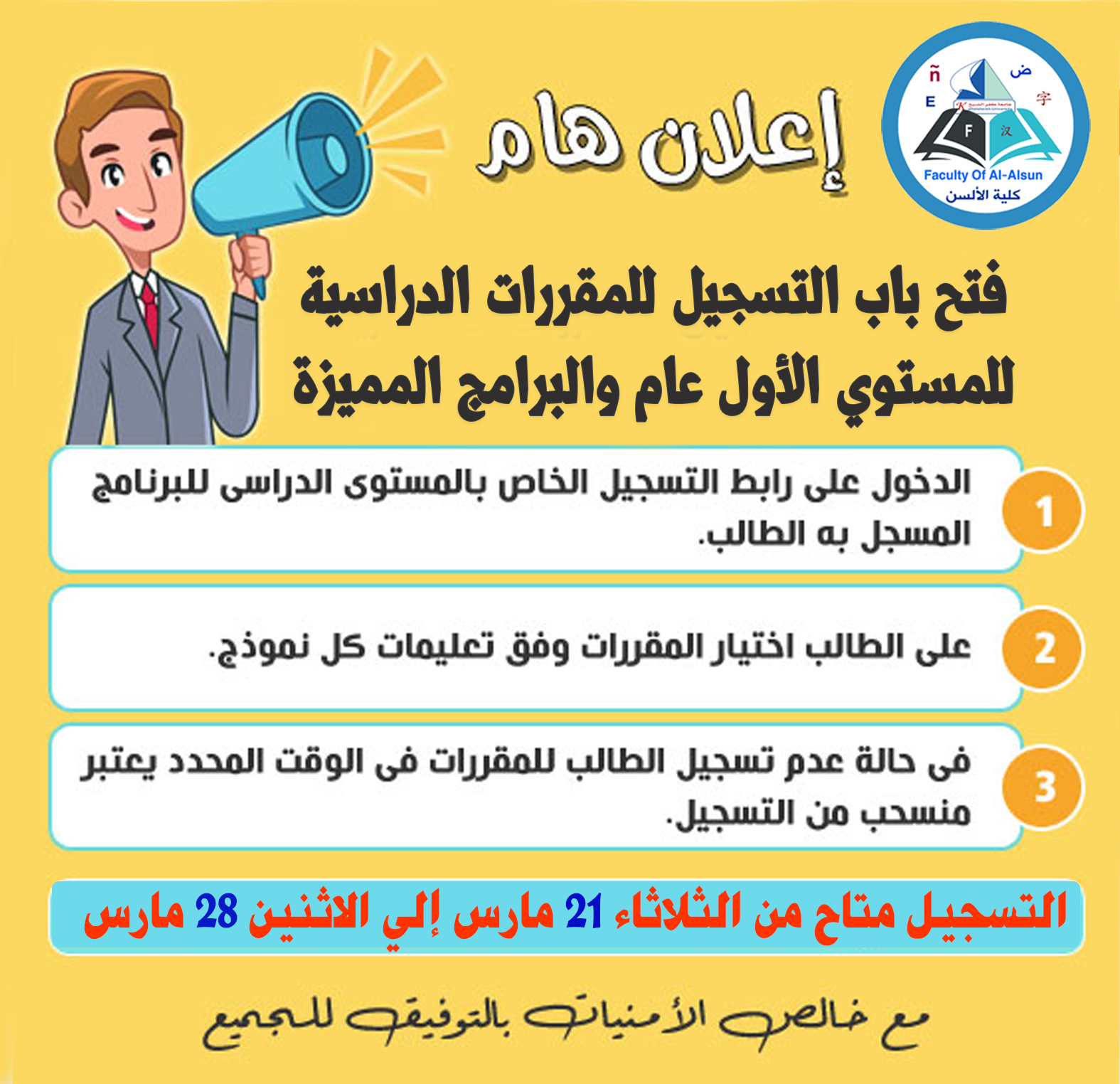 ñ ض
E 字
F 汉
Faculty Of Al-Alsun
كلية الألسن

إعلان هام

فتح باب التسجيل للمقررات الدراسية للمستوي الأول عام والبرامج المميزة

1 الدخول على رابط التسجيل الخاص بالمستوى الدراسى للبرنامج المسجل به الطالب.

2 على الطالب اختيار المقررات وفق تعليمات كل نموذج.

3 فى حالة عدم تسجيل الطالب للمقررات فى الوقت المحدد يعتبر منسحب من التسجيل.

التسجيل متاح من الثلاثاء 21 مارس إلي الاثنين 28 مارس

مع خالص الأمنيات بالتوفيق للجميع